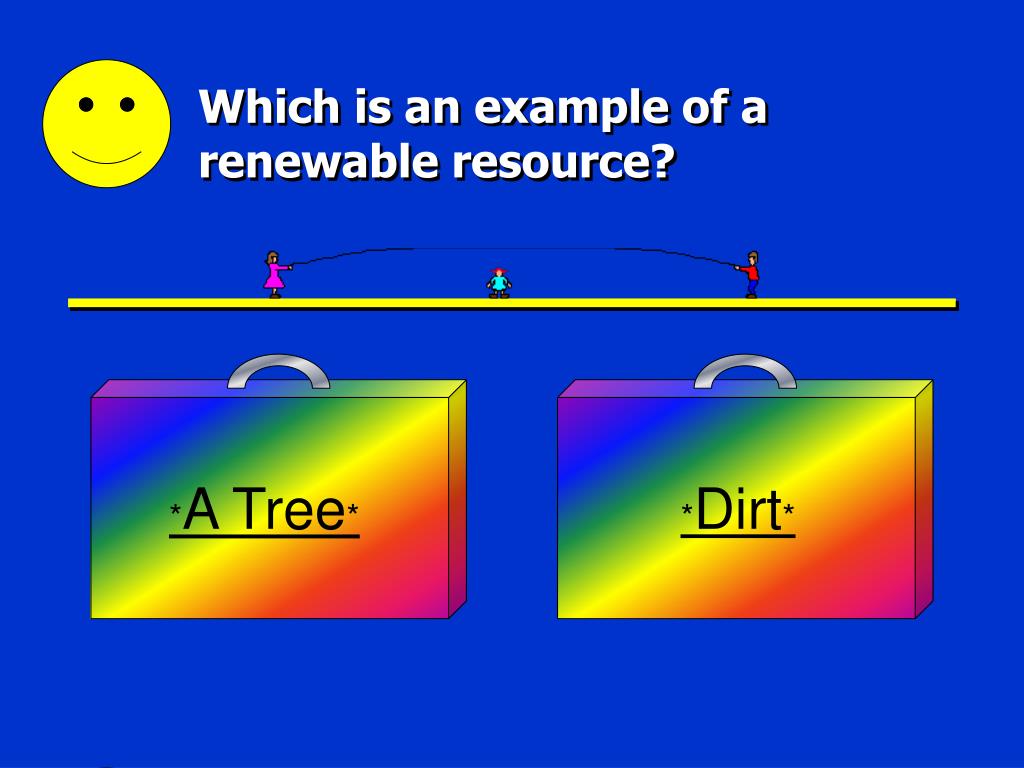 Which is an example of a renewable resource?

*A Tree*

*Dirt*